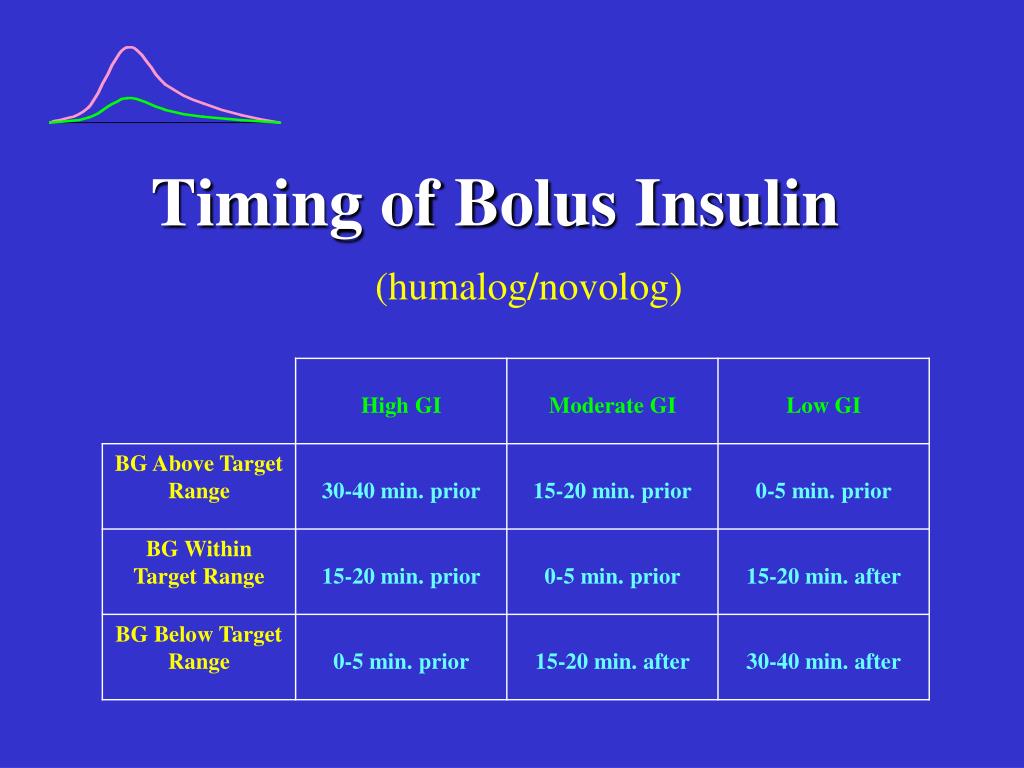 Timing of Bolus Insulin

(humalog/novolog)

| | High GI | Moderate GI | Low GI |
|---|---|---|---|
| BG Above Target Range | 30-40 min. prior | 15-20 min. prior | 0-5 min. prior |
| BG Within Target Range | 15-20 min. prior | 0-5 min. prior | 15-20 min. after |
| BG Below Target Range | 0-5 min. prior | 15-20 min. after | 30-40 min. after |